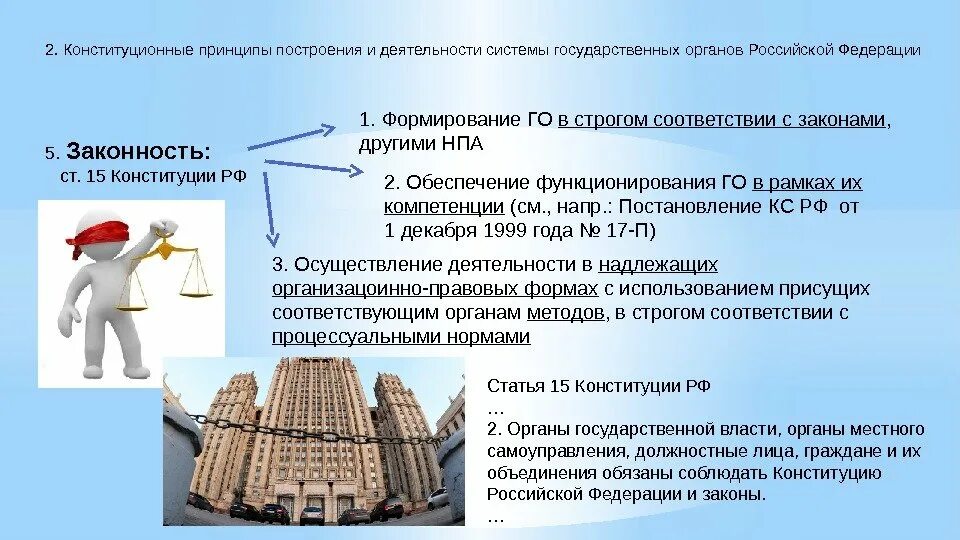 2. Конституционные принципы построения и деятельности системы государственных органов Российской Федерации

5. Законность:
ст. 15 Конституции РФ

1. Формирование ГО в строгом соответствии с законами, другими НПА

2. Обеспечение функционирования ГО в рамках их компетенции (см., напр.: Постановление КС РФ от 1 декабря 1999 года № 17-П)

3. Осуществление деятельности в надлежащих организацоинно-правовых формах с использованием присущих соответствующим органам методов, в строгом соответствии с процессуальными нормами

Статья 15 Конституции РФ
…
2. Органы государственной власти, органы местного самоуправления, должностные лица, граждане и их объединения обязаны соблюдать Конституцию Российской Федерации и законы.
…